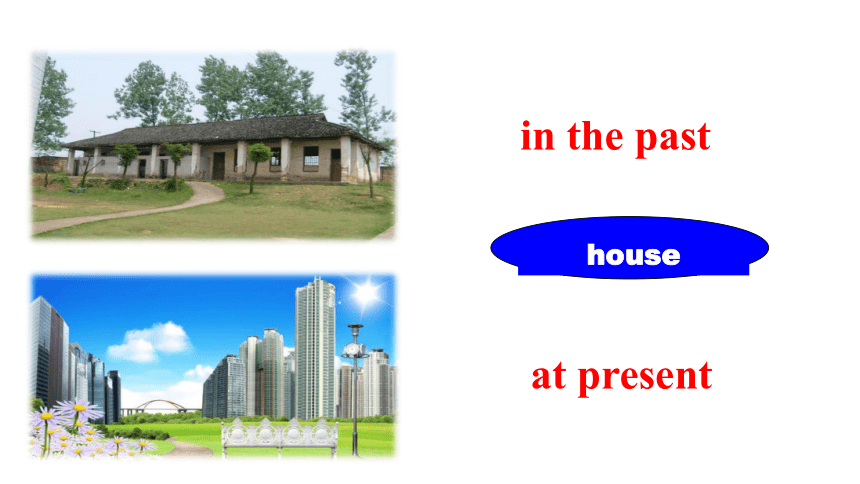 in the past

house

at present